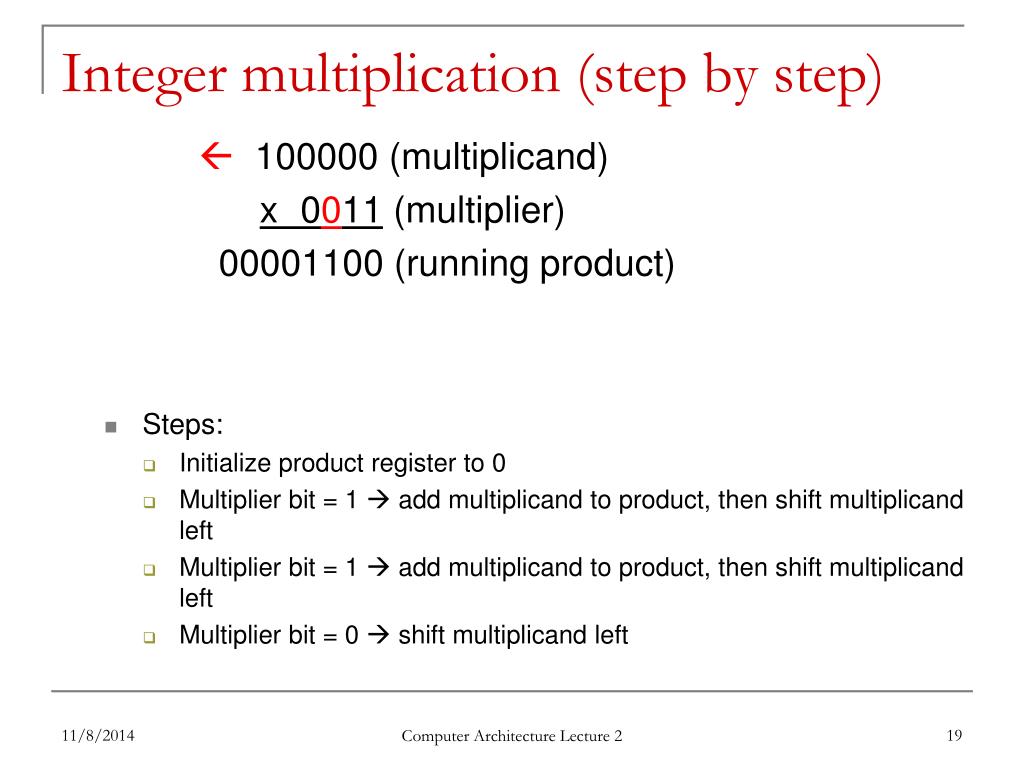 Integer multiplication (step by step)

← 100000 (multiplicand)
x 0011 (multiplier)
00001100 (running product)

Steps:
Initialize product register to 0
Multiplier bit = 1 → add multiplicand to product, then shift multiplicand left
Multiplier bit = 1 → add multiplicand to product, then shift multiplicand left
Multiplier bit = 0 → shift multiplicand left

11/8/2014
Computer Architecture Lecture 2
19